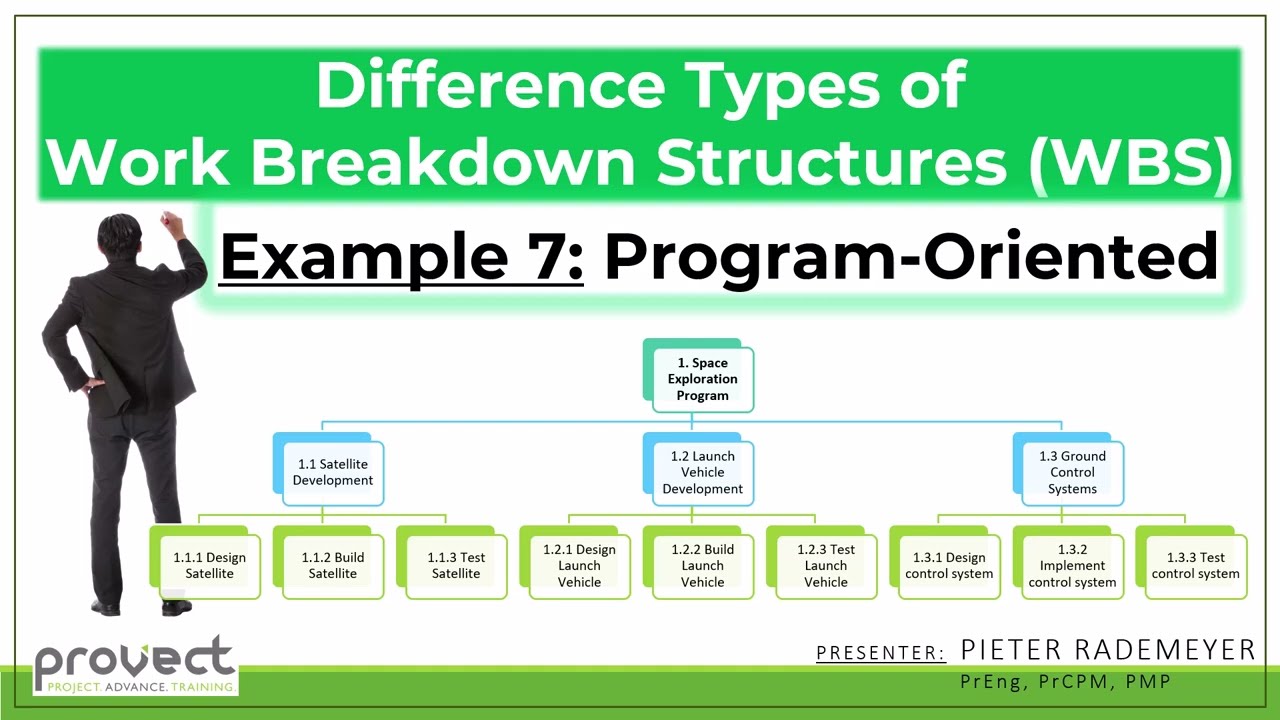 Difference Types of Work Breakdown Structures (WBS)

Example 7: Program-Oriented

1. Space Exploration Program

1.1 Satellite Development

1.2 Launch Vehicle Development

1.3 Ground Control Systems

1.1.1 Design Satellite

1.1.2 Build Satellite

1.1.3 Test Satellite

1.2.1 Design Launch Vehicle

1.2.2 Build Launch Vehicle

1.2.3 Test Launch Vehicle

1.3.1 Design control system

1.3.2 Implement control system

1.3.3 Test control system

provect
PROJECT. ADVANCE. TRAINING.

PRESENTER: PIETER RADEMEYER
PrEng, PrCPM, PMP